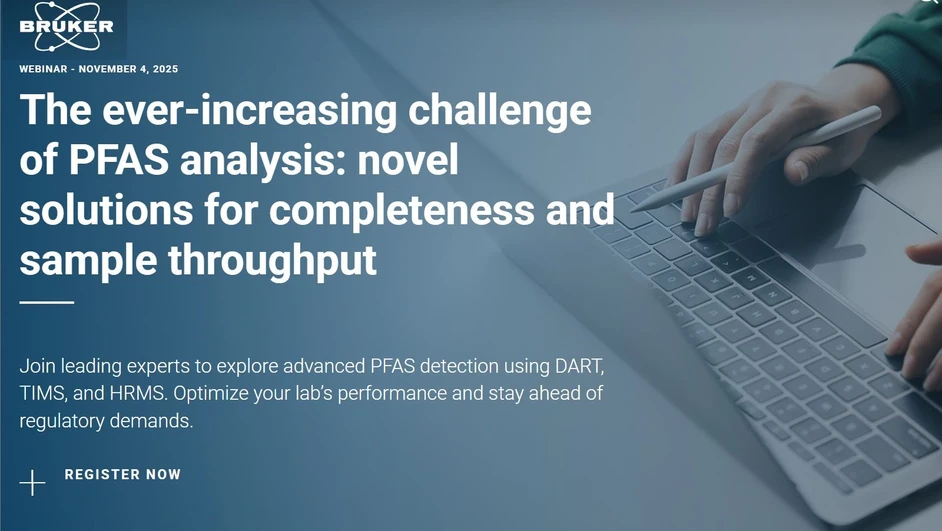 BRUKER

WEBINAR - NOVEMBER 4, 2025

The ever-increasing challenge of PFAS analysis: novel solutions for completeness and sample throughput

Join leading experts to explore advanced PFAS detection using DART, TIMS, and HRMS. Optimize your lab's performance and stay ahead of regulatory demands.

REGISTER NOW